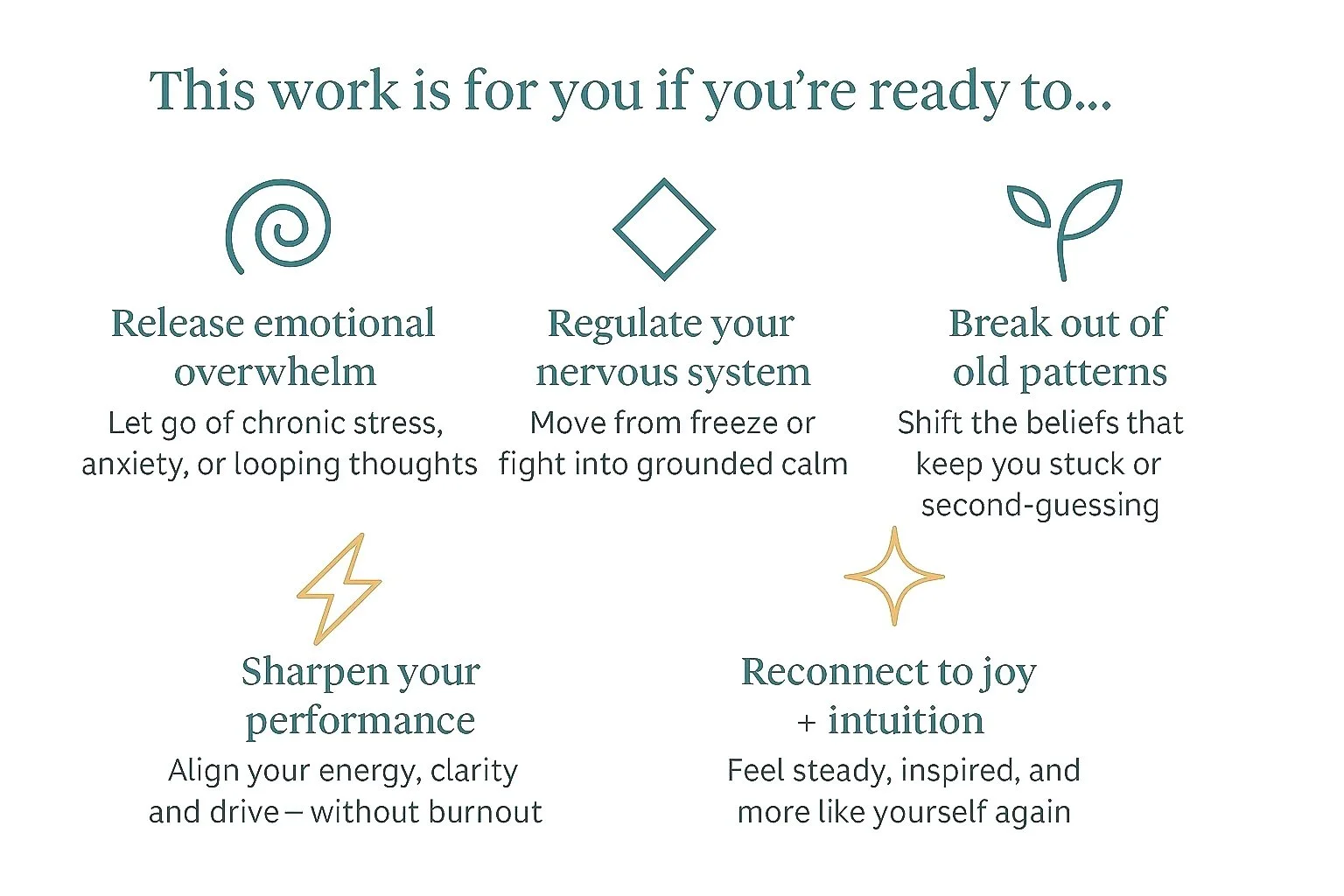 This work is for you if you're ready to...

Release emotional overwhelm
Let go of chronic stress, anxiety, or looping thoughts

Regulate your nervous system
Move from freeze or fight into grounded calm

Break out of old patterns
Shift the beliefs that keep you stuck or second-guessing

Sharpen your performance
Align your energy, clarity and drive – without burnout

Reconnect to joy + intuition
Feel steady, inspired, and more like yourself again